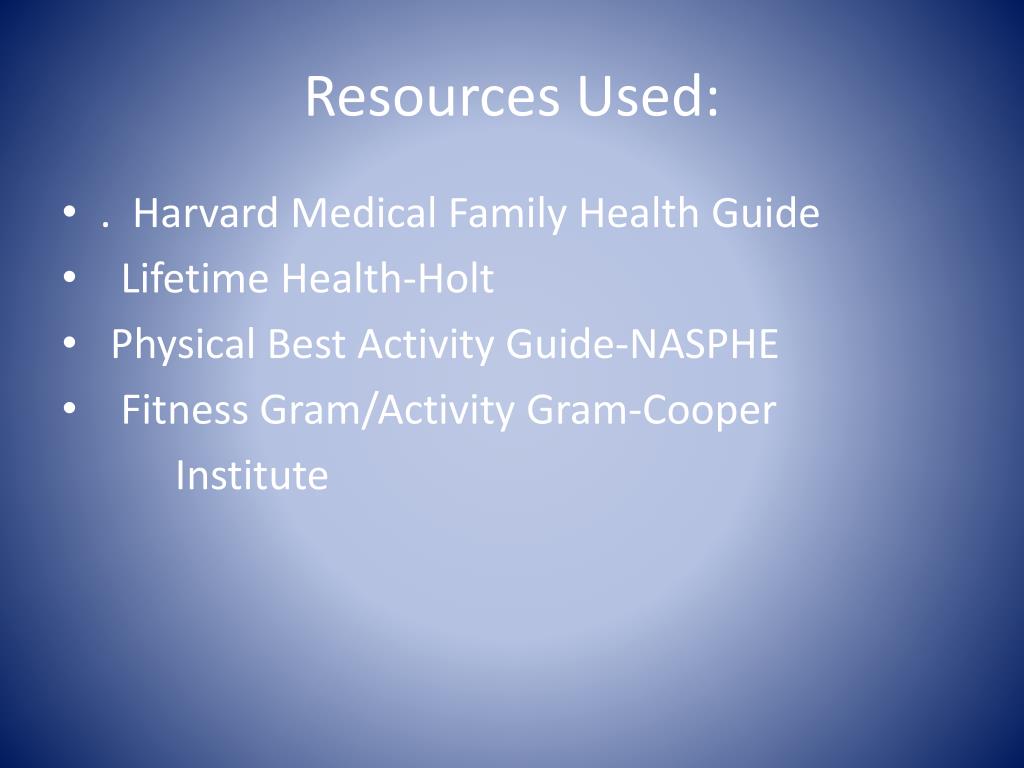 Resources Used:

• . Harvard Medical Family Health Guide
• Lifetime Health-Holt
• Physical Best Activity Guide-NASPHE
• Fitness Gram/Activity Gram-Cooper Institute